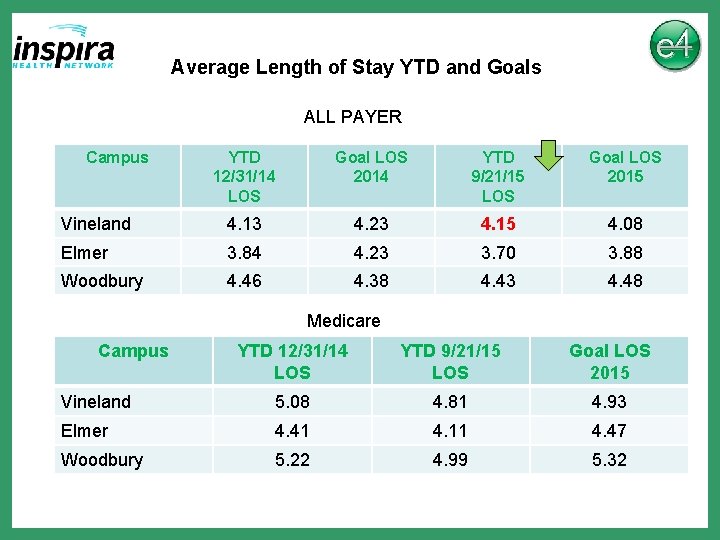 inspira
HEALTH NETWORK

e4

Average Length of Stay YTD and Goals

ALL PAYER

| Campus | YTD 12/31/14 LOS | Goal LOS 2014 | YTD 9/21/15 LOS | Goal LOS 2015 |
|---|---|---|---|---|
| Vineland | 4.13 | 4.23 | 4.15 | 4.08 |
| Elmer | 3.84 | 4.23 | 3.70 | 3.88 |
| Woodbury | 4.46 | 4.38 | 4.43 | 4.48 |

Medicare

| Campus | YTD 12/31/14 LOS | YTD 9/21/15 LOS | Goal LOS 2015 |
|---|---|---|---|
| Vineland | 5.08 | 4.81 | 4.93 |
| Elmer | 4.41 | 4.11 | 4.47 |
| Woodbury | 5.22 | 4.99 | 5.32 |